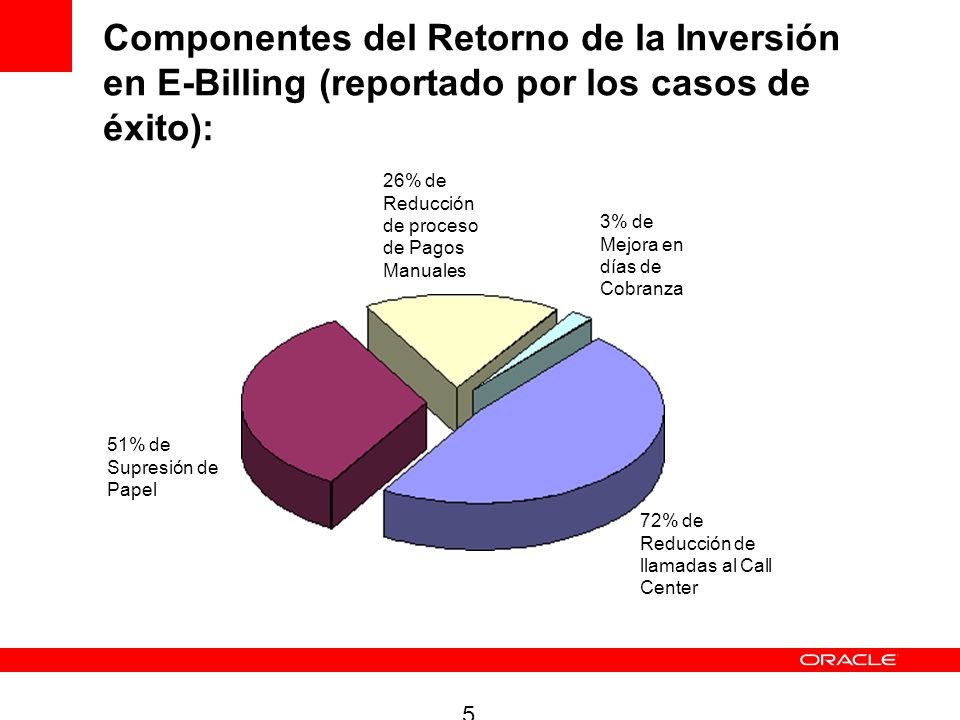 Componentes del Retorno de la Inversión en E-Billing (reportado por los casos de éxito):

26% de Reducción de proceso de Pagos Manuales

3% de Mejora en días de Cobranza

51% de Supresión de Papel

72% de Reducción de llamadas al Call Center

ORACLE

5